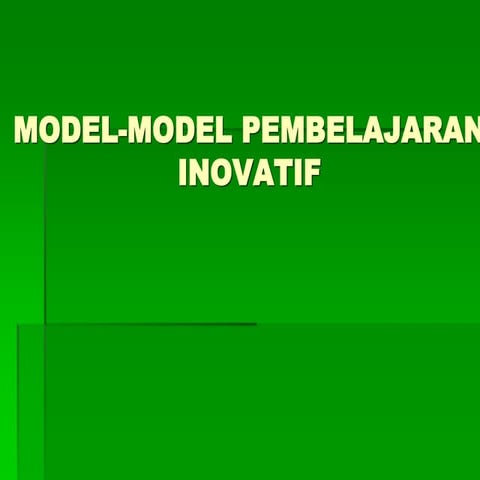 MODEL-MODEL PEMBELAJARAN INOVATIF